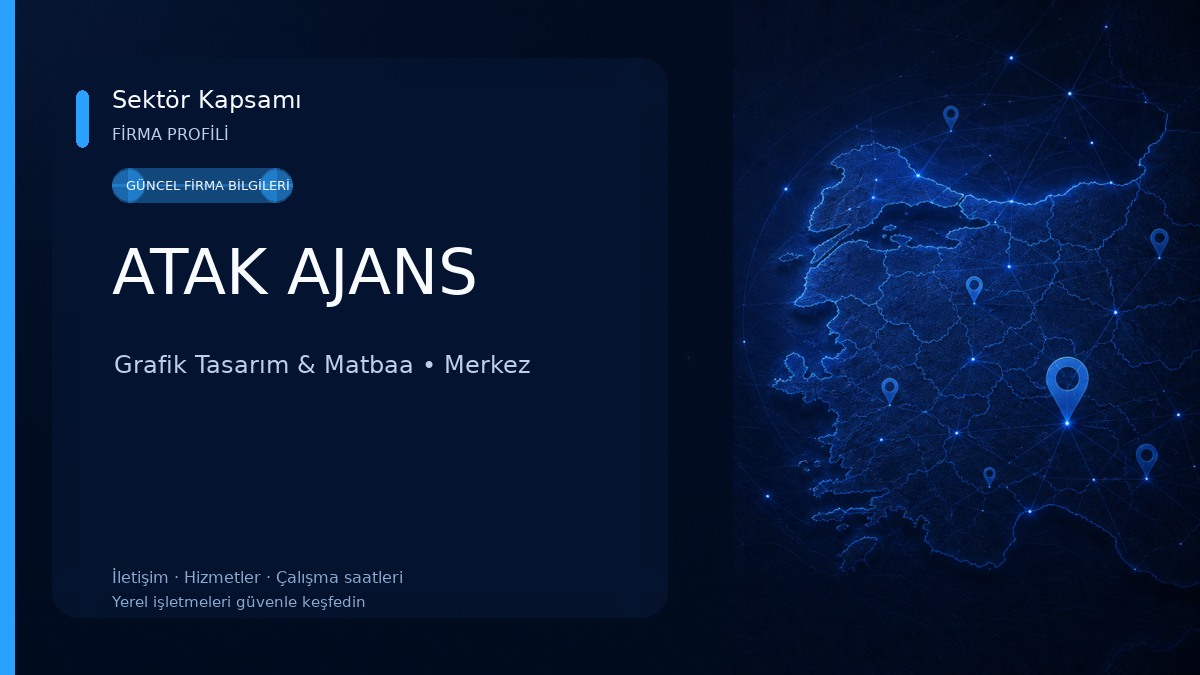 Sektör Kapsamı
FİRMA PROFİLİ

GÜNCEL FİRMA BİLGİLERİ

ATAK AJANS

Grafik Tasarım & Matbaa • Merkez

İletişim · Hizmetler · Çalışma saatleri
Yerel işletmeleri güvenle keşfedin